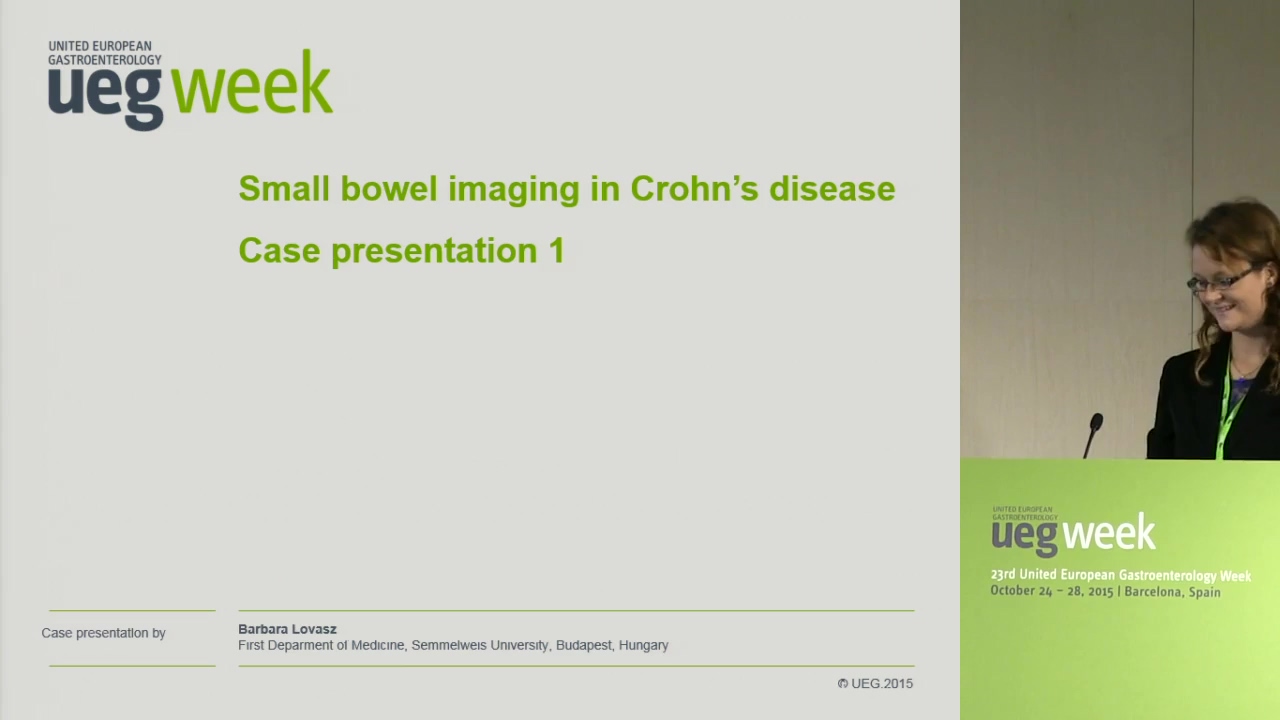 UNITED EUROPEAN GASTROENTEROLOGY ueg week

Small bowel imaging in Crohn's disease

Case presentation 1

Case presentation by

Barbara Lovasz
First Deparment of Medicine, Semmelweis University, Budapest, Hungary

© UEG.2015

UNITED EUROPEAN GASTROENTEROLOGY ueg week
23rd United European Gastroenterology Week
October 24 – 28, 2015 | Barcelona, Spain